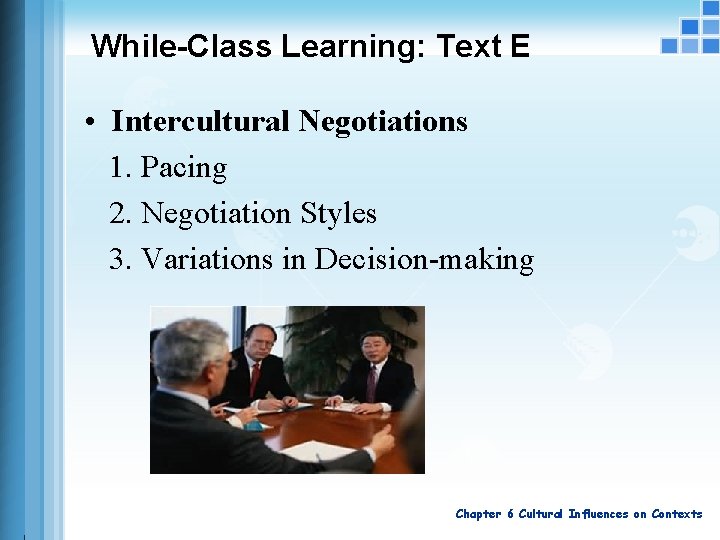 While-Class Learning: Text E

• Intercultural Negotiations

1. Pacing

2. Negotiation Styles

3. Variations in Decision-making

Chapter 6 Cultural Influences on Contexts